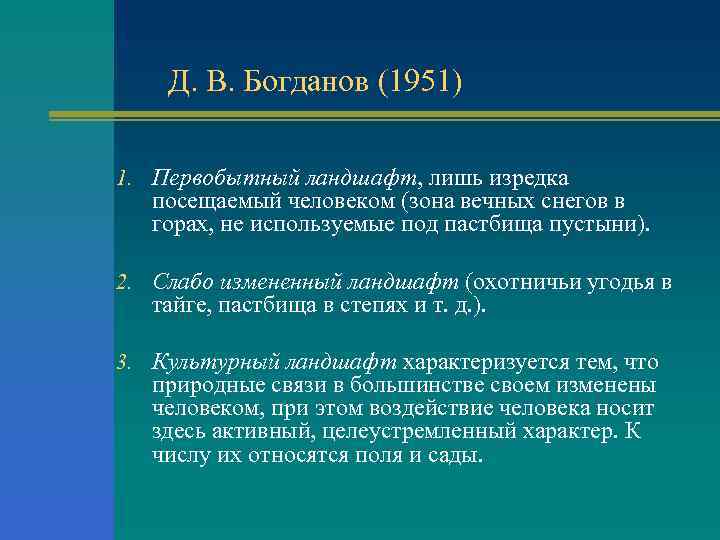 Д. В. Богданов (1951)

1. Первобытный ландшафт, лишь изредка посещаемый человеком (зона вечных снегов в горах, не используемые под пастбища пустыни).

2. Слабо измененный ландшафт (охотничьи угодья в тайге, пастбища в степях и т. д.).

3. Культурный ландшафт характеризуется тем, что природные связи в большинстве своем изменены человеком, при этом воздействие человека носит здесь активный, целеустремленный характер. К числу их относятся поля и сады.